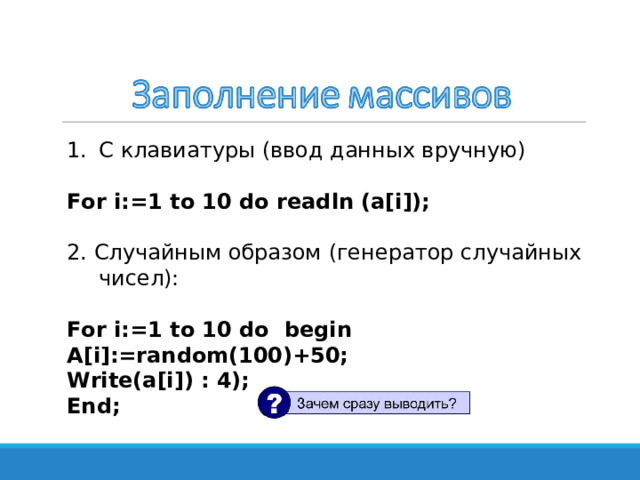 Заполнение массивов

1. С клавиатуры (ввод данных вручную)

For i:=1 to 10 do readln (a[i]);

2. Случайным образом (генератор случайных чисел):

For i:=1 to 10 do begin
A[i]:=random(100)+50;
Write(a[i]) : 4);
End;

?

Зачем сразу выводить?